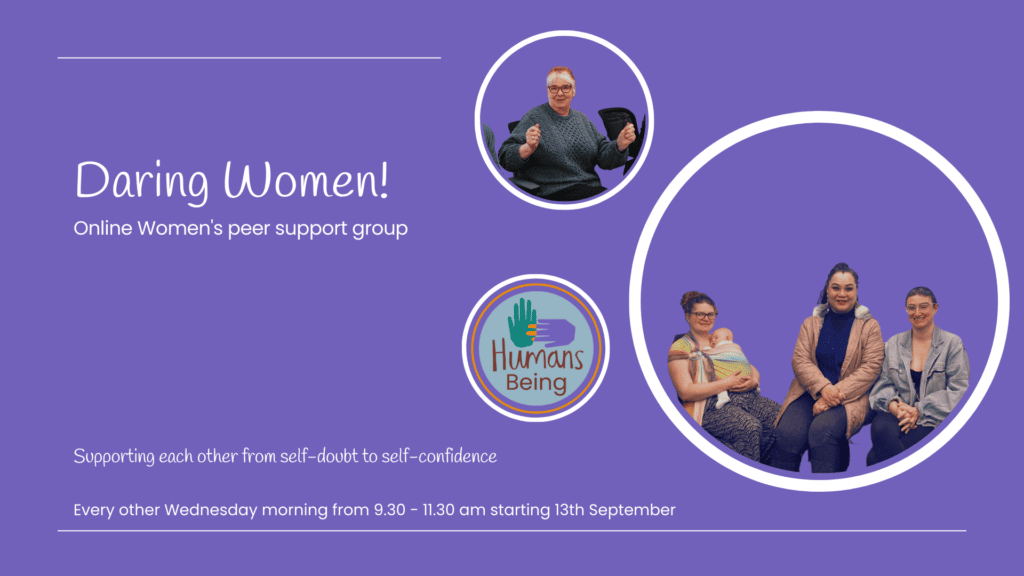 Daring Women!

Online Women's peer support group

Humans Being

Supporting each other from self-doubt to self-confidence

Every other Wednesday morning from 9.30 - 11.30 am starting 13th September